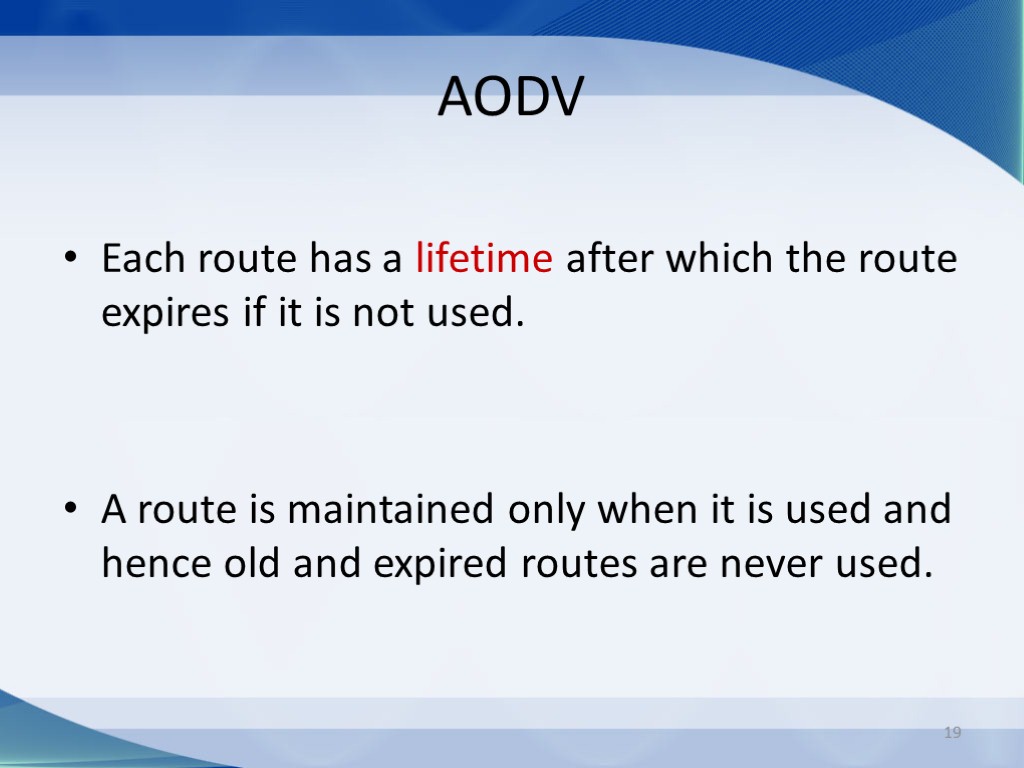 AODV

• Each route has a lifetime after which the route expires if it is not used.

• A route is maintained only when it is used and hence old and expired routes are never used.

19